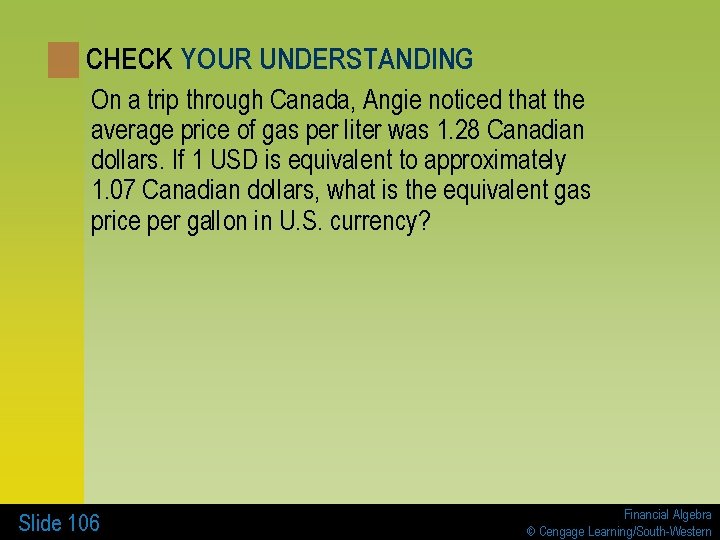 CHECK YOUR UNDERSTANDING

On a trip through Canada, Angie noticed that the average price of gas per liter was 1.28 Canadian dollars. If 1 USD is equivalent to approximately 1.07 Canadian dollars, what is the equivalent gas price per gallon in U.S. currency?

Slide 106

Financial Algebra
© Cengage Learning/South-Western